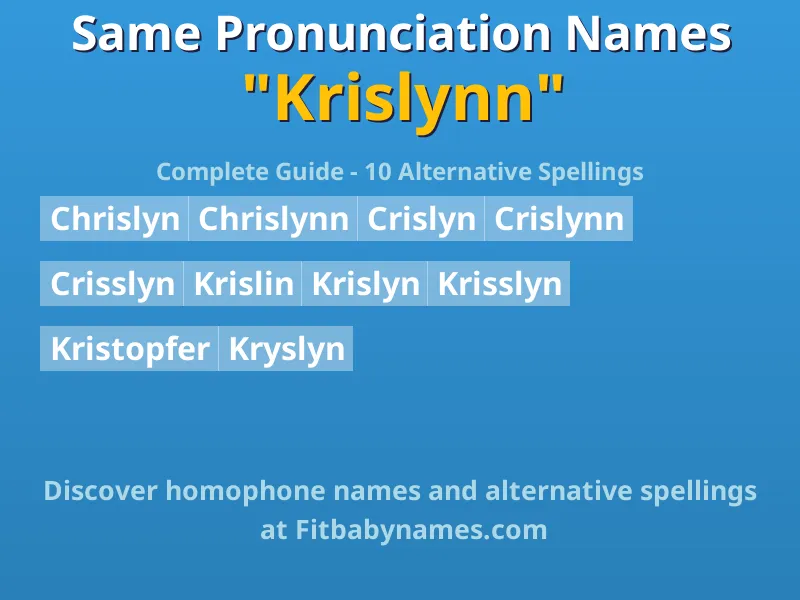 Same Pronunciation Names
"Krislynn"

Complete Guide - 10 Alternative Spellings

Chrislyn Chrislynn Crislyn Crislynn

Crisslyn Krislin Krislyn Krisslyn

Kristopfer Kryslyn

Discover homophone names and alternative spellings at Fitbabynames.com